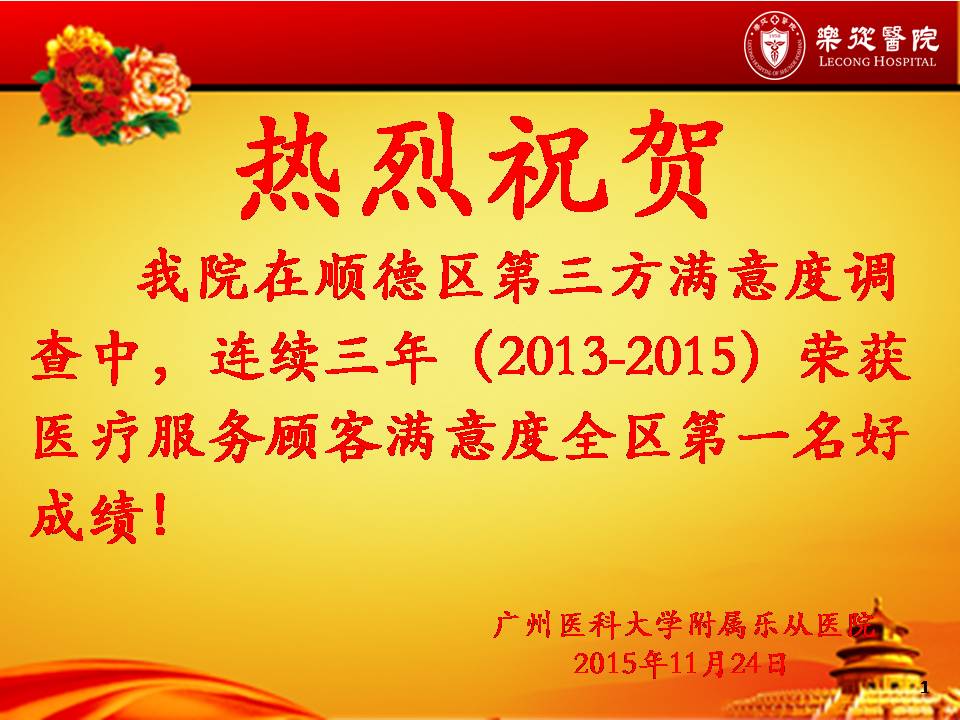 樂從醫院
LECONG HOSPITAL

热烈祝贺

我院在顺德区第三方满意度调查中，连续三年（2013-2015）荣获医疗服务顾客满意度全区第一名好成绩！

广州医科大学附属乐从医院
2015年11月24日

1